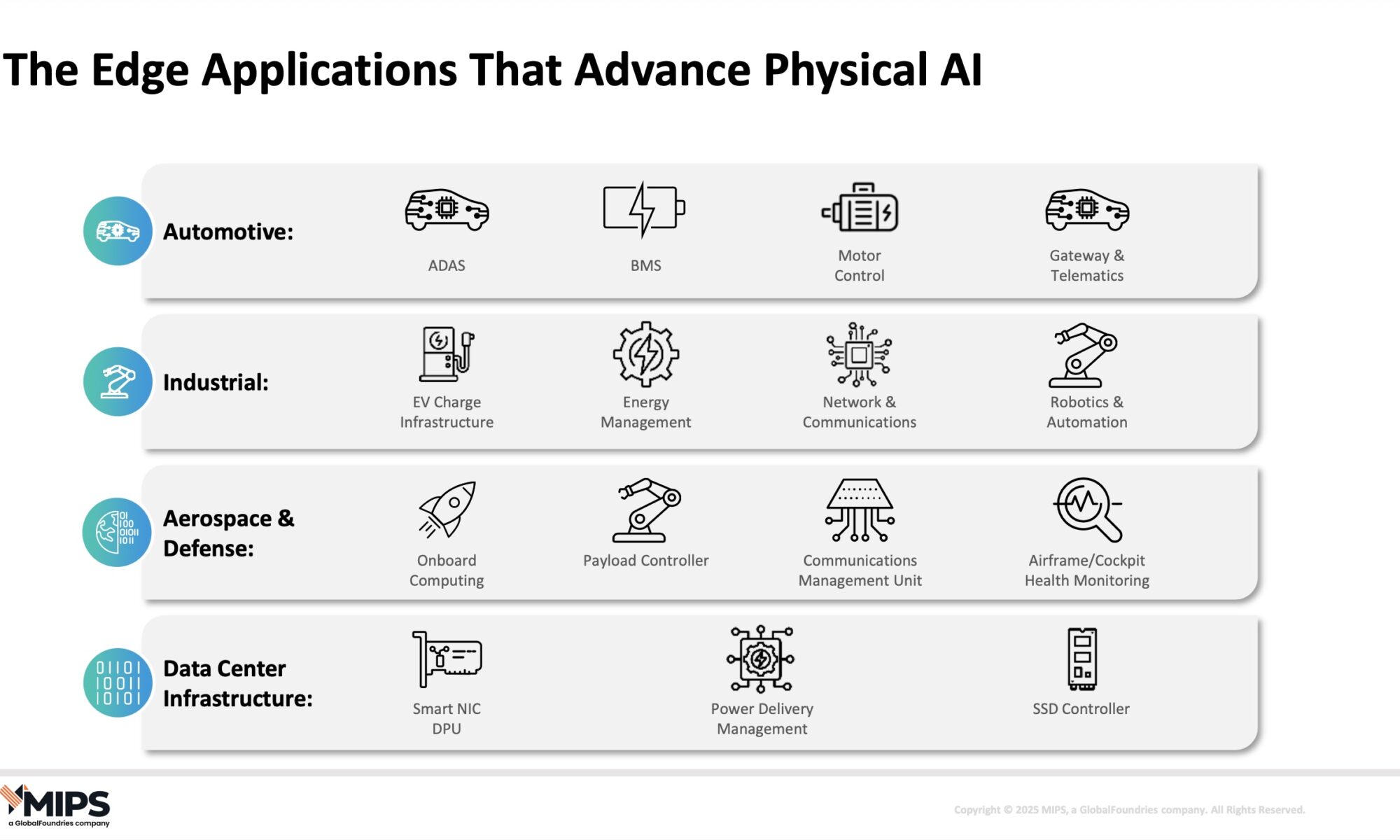 The Edge Applications That Advance Physical AI

Automotive:
ADAS
BMS
Motor Control
Gateway & Telematics

Industrial:
EV Charge Infrastructure
Energy Management
Network & Communications
Robotics & Automation

Aerospace & Defense:
Onboard Computing
Payload Controller
Communications Management Unit
Airframe/Cockpit Health Monitoring

Data Center Infrastructure:
Smart NIC DPU
Power Delivery Management
SSD Controller

MIPS
a GlobalFoundries company

Copyright © 2025 MIPS, a GlobalFoundries company. All Rights Reserved.